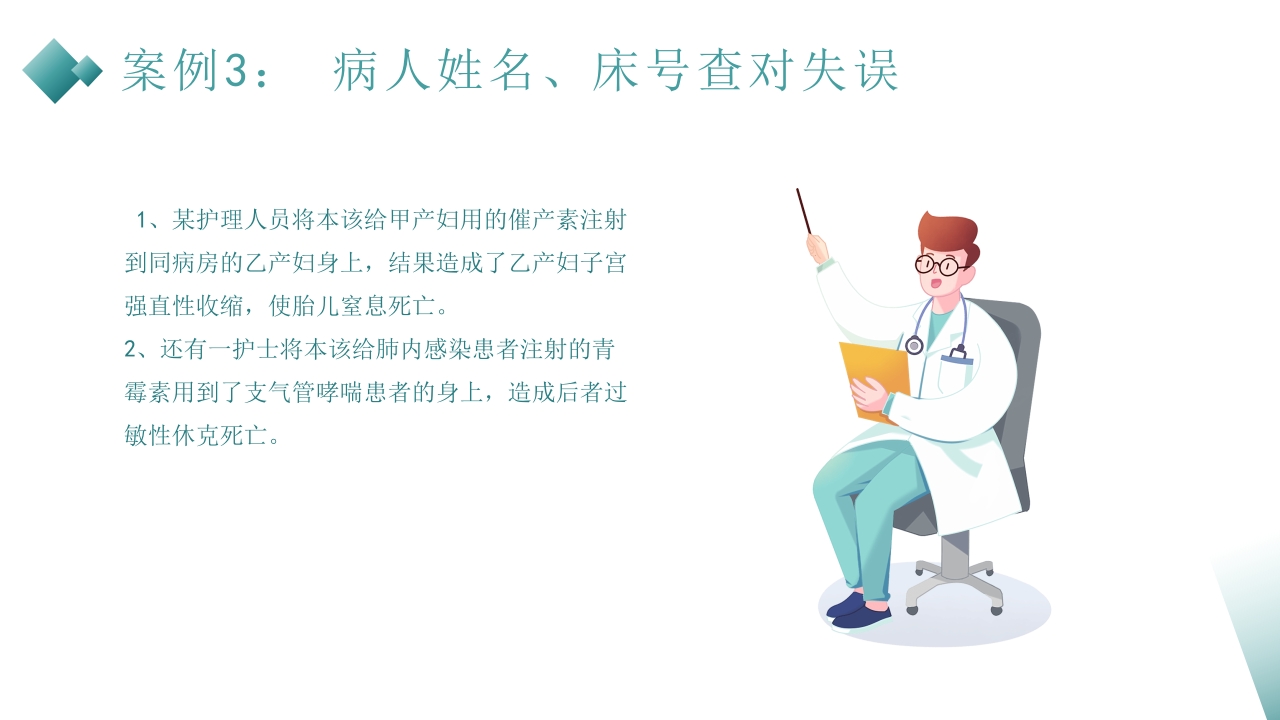 案例3： 病人姓名、床号查对失误

1、某护理人员将本该给甲产妇用的催产素注射到同病房的乙产妇身上，结果造成了乙产妇子宫强直性收缩，使胎儿窒息死亡。
2、还有一护士将本该给肺内感染患者注射的青霉素用到了支气管哮喘患者的身上，造成后者过敏性休克死亡。